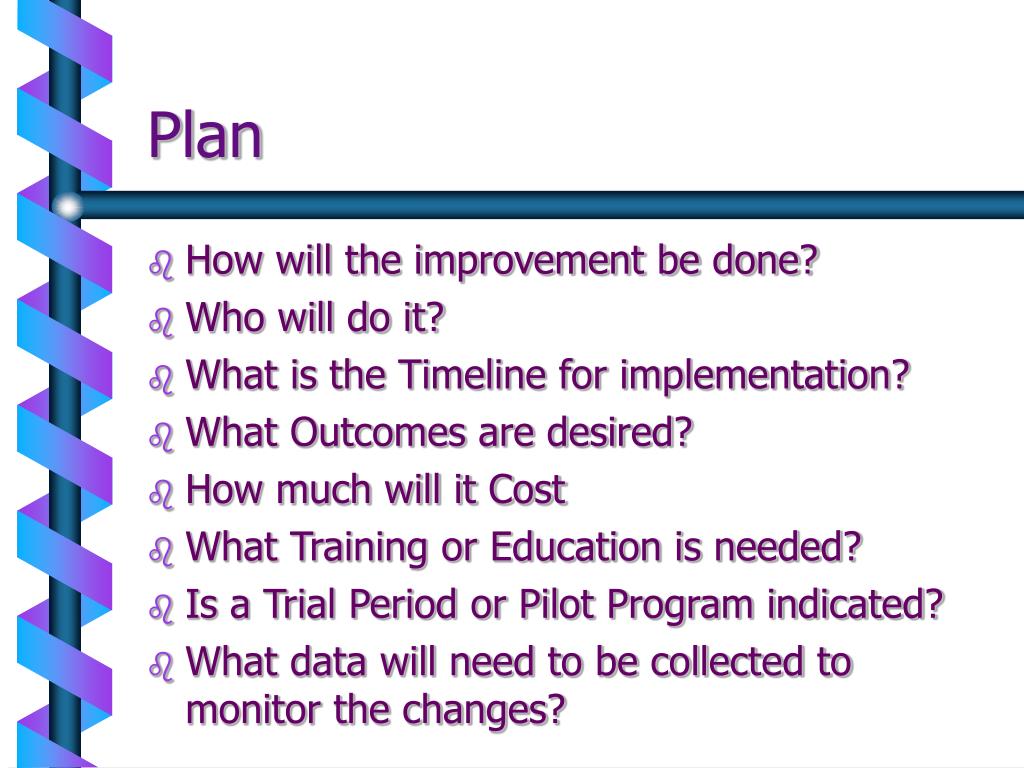 Plan

How will the improvement be done?
Who will do it?
What is the Timeline for implementation?
What Outcomes are desired?
How much will it Cost
What Training or Education is needed?
Is a Trial Period or Pilot Program indicated?
What data will need to be collected to monitor the changes?